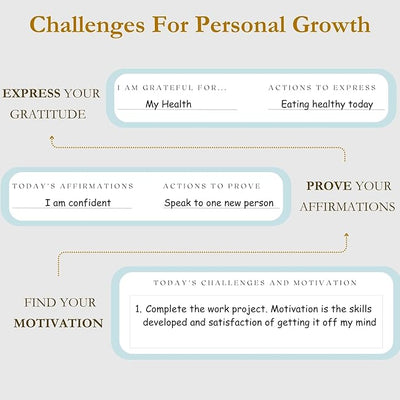 Challenges For Personal Growth

EXPRESS YOUR GRATITUDE

I AM GRATEFUL FOR...
My Health

ACTIONS TO EXPRESS
Eating healthy today

TODAY'S AFFIRMATIONS
I am confident

ACTIONS TO PROVE
Speak to one new person

PROVE YOUR AFFIRMATIONS

FIND YOUR MOTIVATION

TODAY'S CHALLENGES AND MOTIVATION
1. Complete the work project. Motivation is the skills developed and satisfaction of getting it off my mind